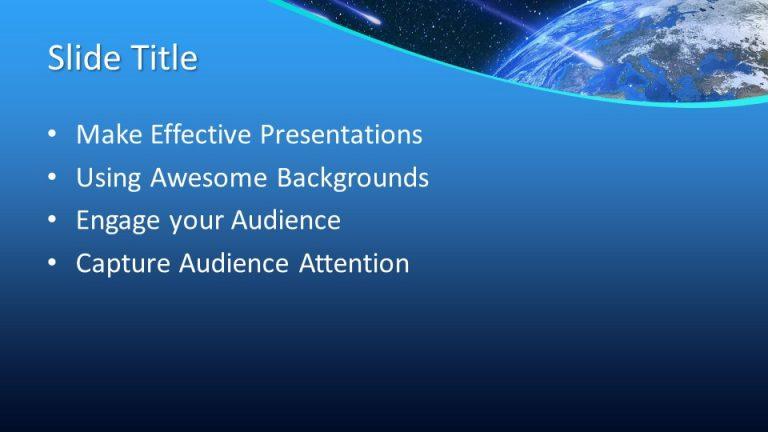 Slide Title

• Make Effective Presentations
• Using Awesome Backgrounds
• Engage your Audience
• Capture Audience Attention